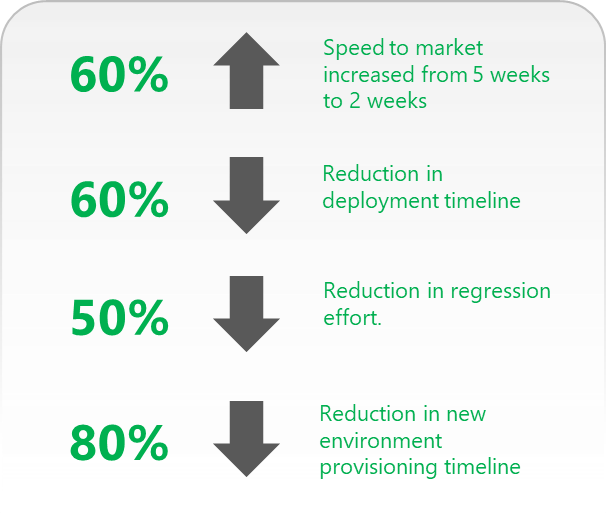 60%

Speed to market increased from 5 weeks to 2 weeks

60%

Reduction in deployment timeline

50%

Reduction in regression effort.

80%

Reduction in new environment provisioning timeline